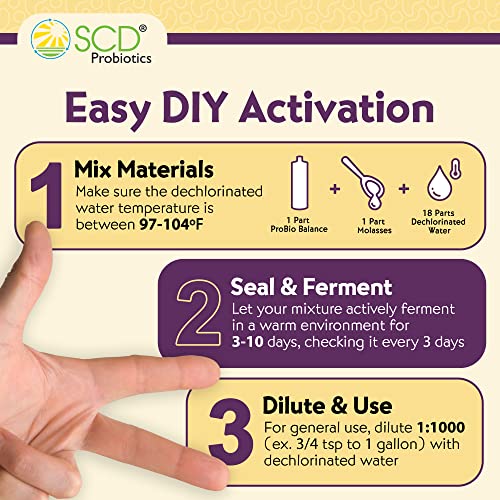 SCD® Probiotics

Easy DIY Activation

1 Mix Materials
Make sure the dechlorinated water temperature is between 97-104°F

1 Part ProBio Balance + 1 Part Molasses + 18 Parts Dechlorinated Water

2 Seal & Ferment
Let your mixture actively ferment in a warm environment for 3-10 days, checking it every 3 days

3 Dilute & Use
For general use, dilute 1:1000 (ex. 3/4 tsp to 1 gallon) with dechlorinated water